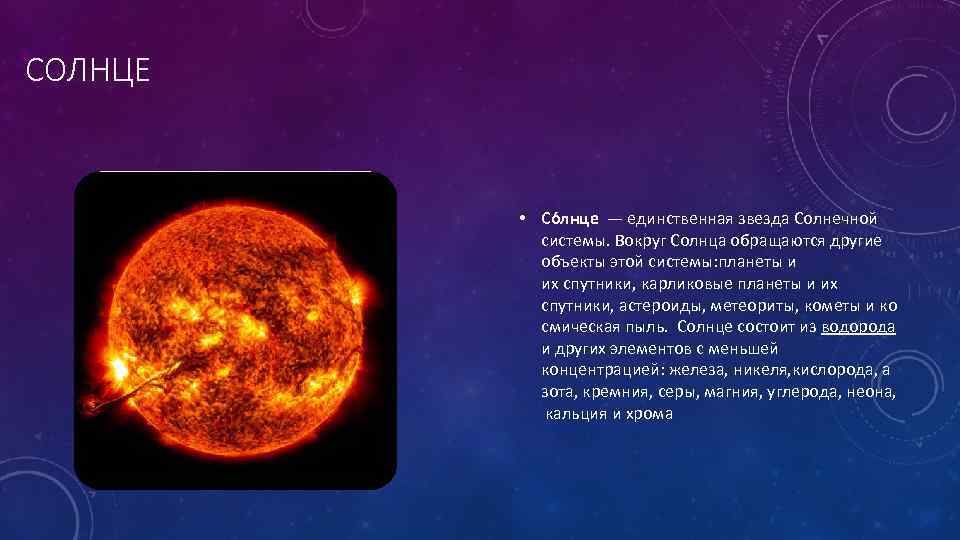 СОЛНЦЕ

• Со́лнце — единственная звезда Солнечной системы. Вокруг Солнца обращаются другие объекты этой системы:планеты и их спутники, карликовые планеты и их спутники, астероиды, метеориты, кометы и ко смическая пыль. Солнце состоит из водорода и других элементов с меньшей концентрацией: железа, никеля,кислорода, а зота, кремния, серы, магния, углерода, неона, кальция и хрома